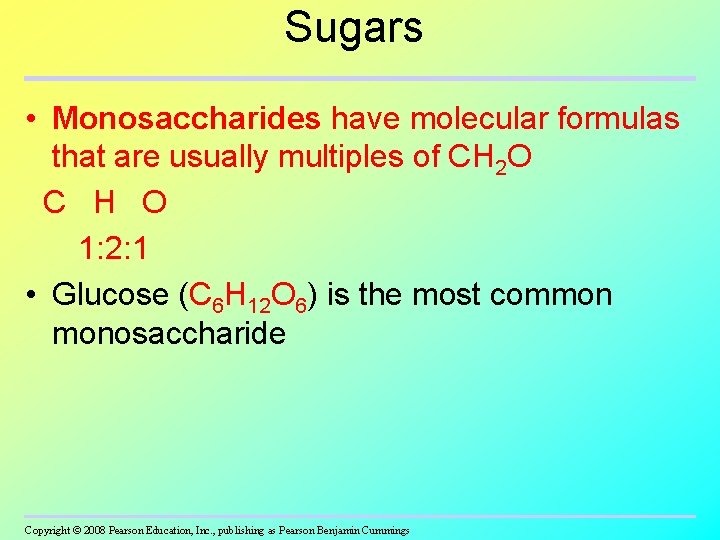 Sugars

• Monosaccharides have molecular formulas that are usually multiples of $CH_2O$

C H O

1:2:1

• Glucose ($C_6H_{12}O_6$) is the most common monosaccharide

Copyright © 2008 Pearson Education, Inc., publishing as Pearson Benjamin Cummings